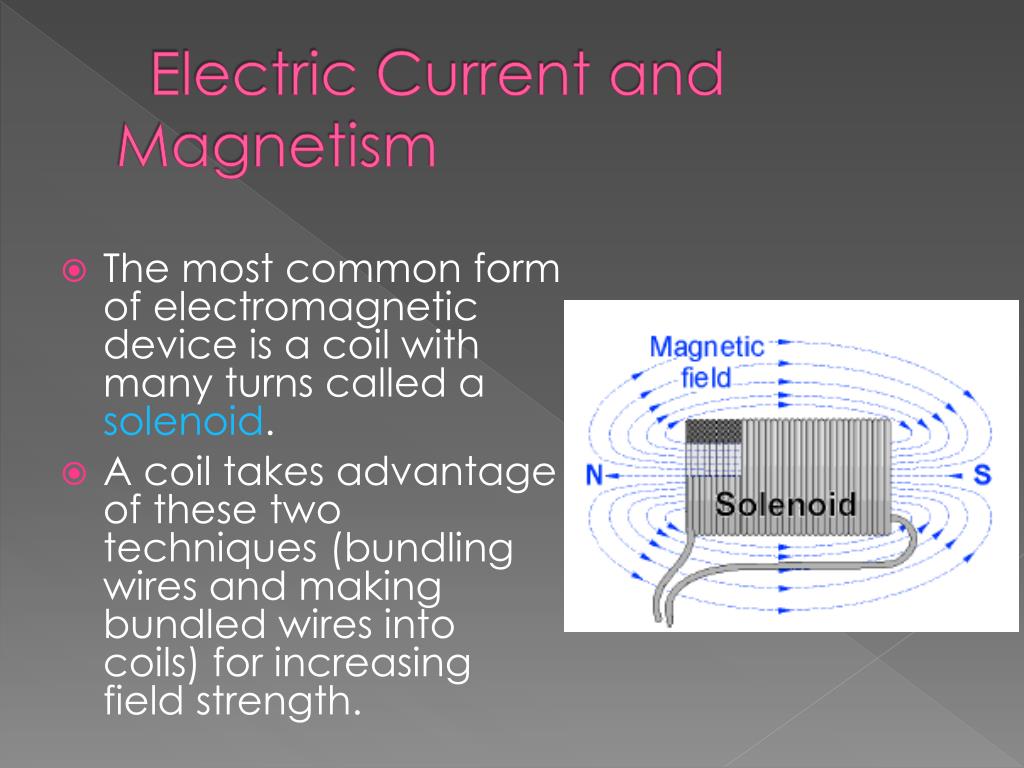 Electric Current and Magnetism

The most common form of electromagnetic device is a coil with many turns called a solenoid.

A coil takes advantage of these two techniques (bundling wires and making bundled wires into coils) for increasing field strength.

Magnetic field

N

S

Solenoid